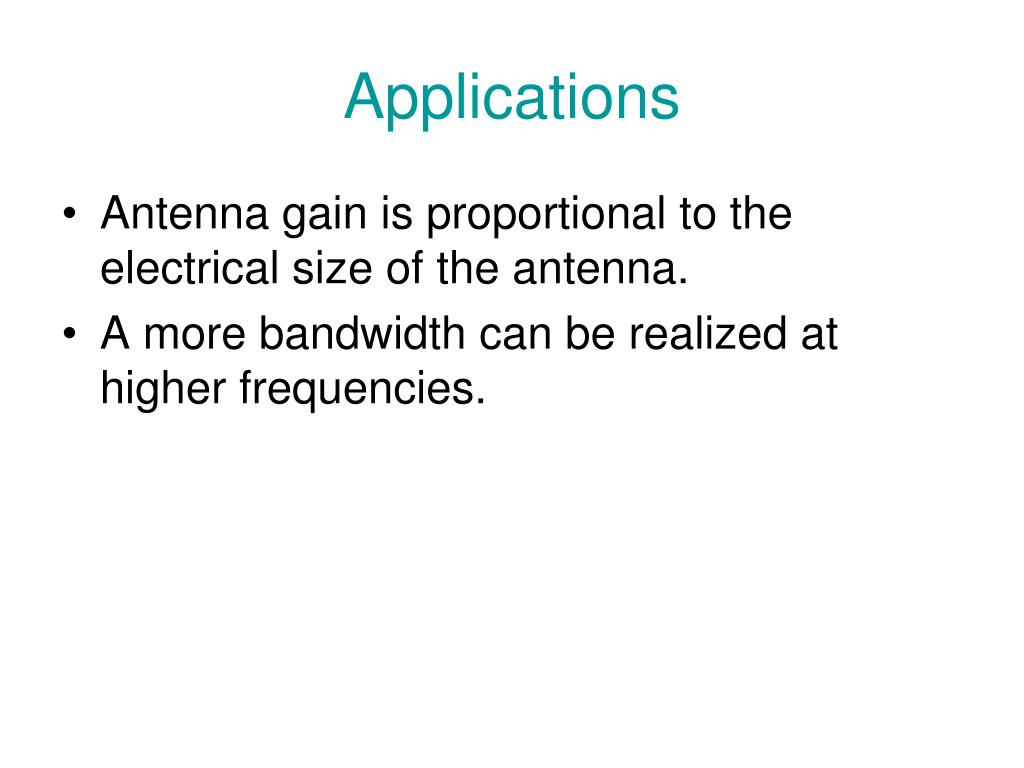 Applications

• Antenna gain is proportional to the electrical size of the antenna.
• A more bandwidth can be realized at higher frequencies.